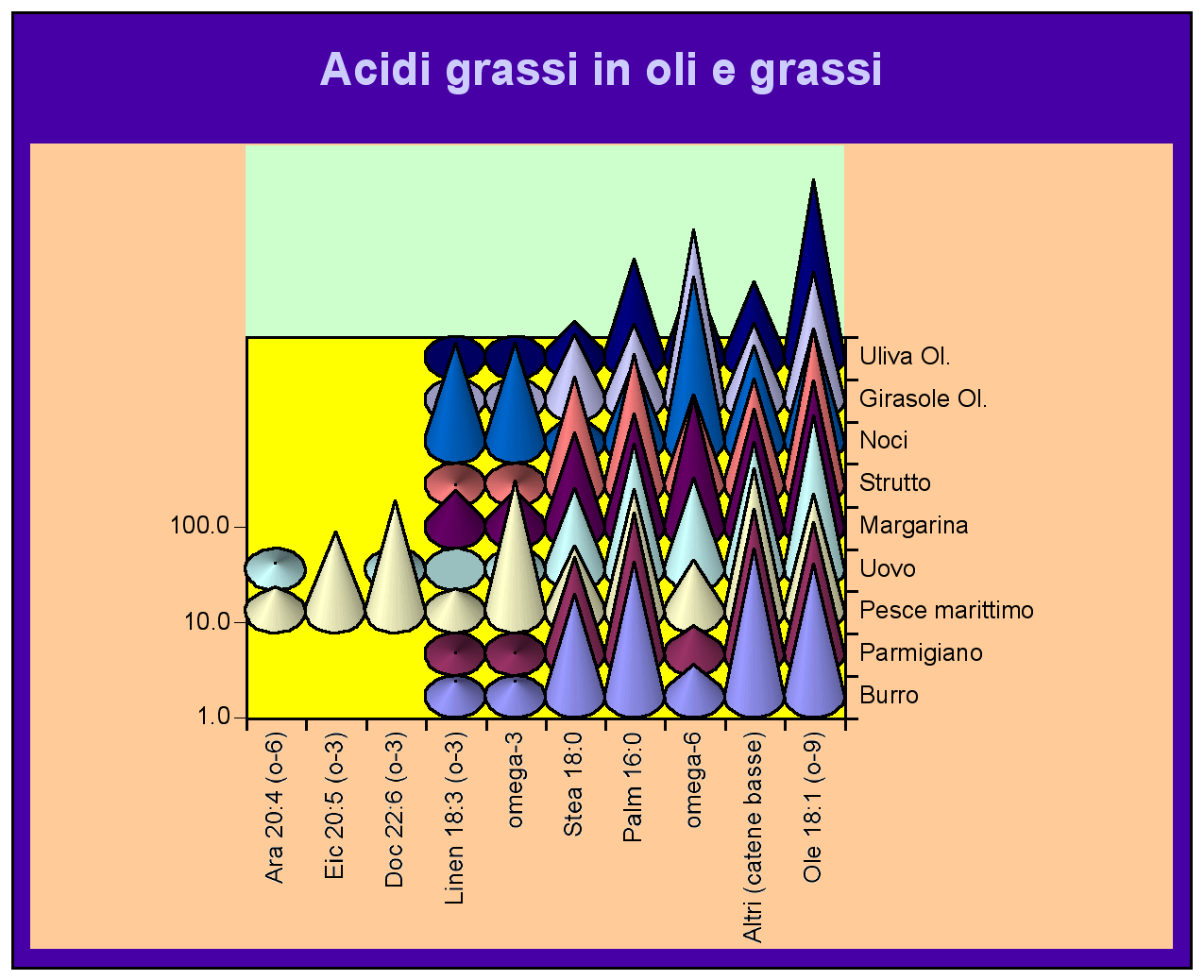 Acidi grassi in oli e grassi

100.0
10.0
1.0

Uliva Ol.
Girasole Ol.
Noci
Strutto
Margarina
Uovo
Pesce marittimo
Parmigiano
Burro

Ara 20:4 (o-6)
Eic 20:5 (o-3)
Doc 22:6 (o-3)
Linen 18:3 (o-3)
omega-3
Stea 18:0
Palm 16:0
omega-6
Altri (catene basse)
Ole 18:1 (o-9)